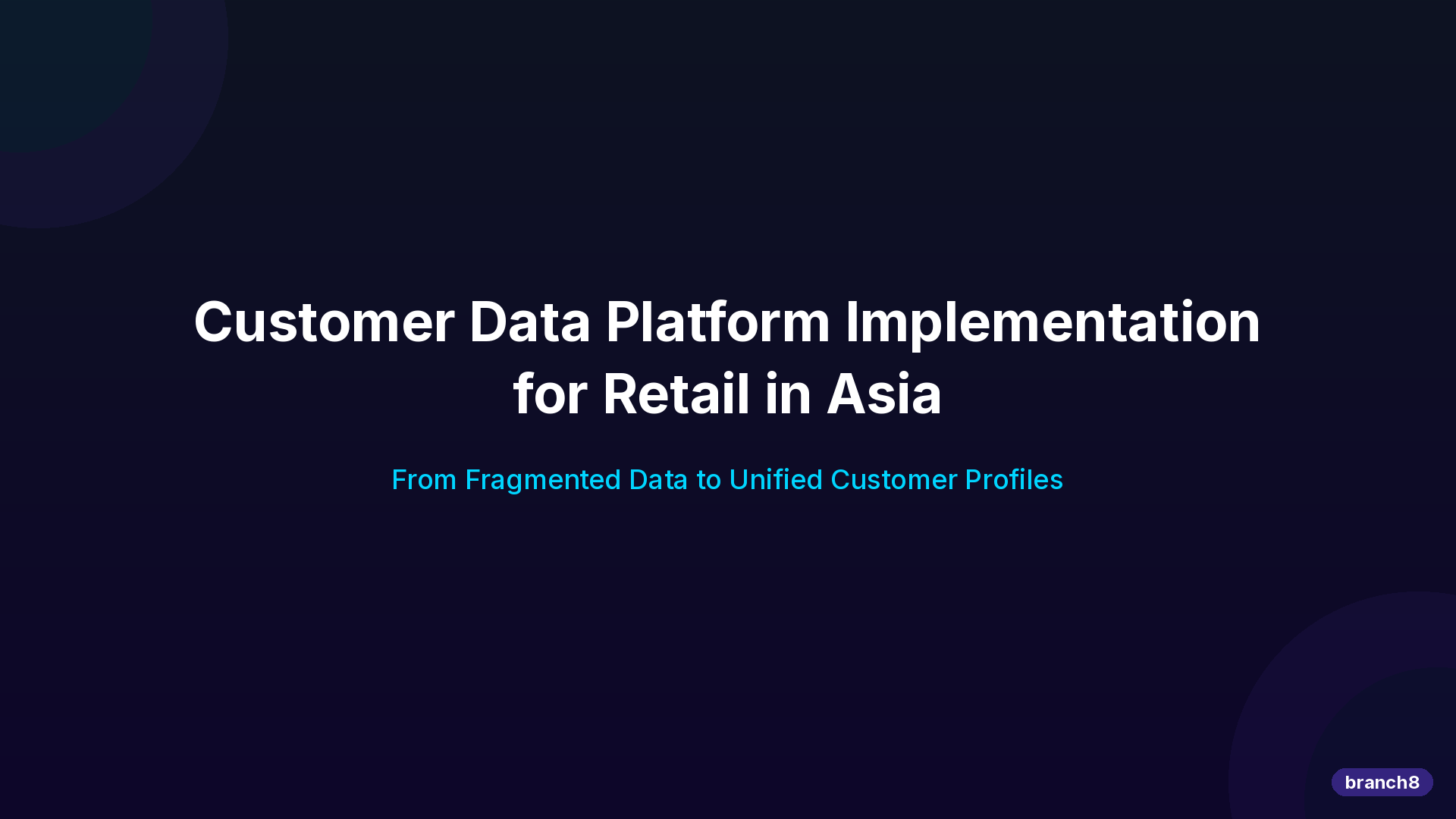 Customer Data Platform Implementation for Retail in Asia

From Fragmented Data to Unified Customer Profiles

branch8